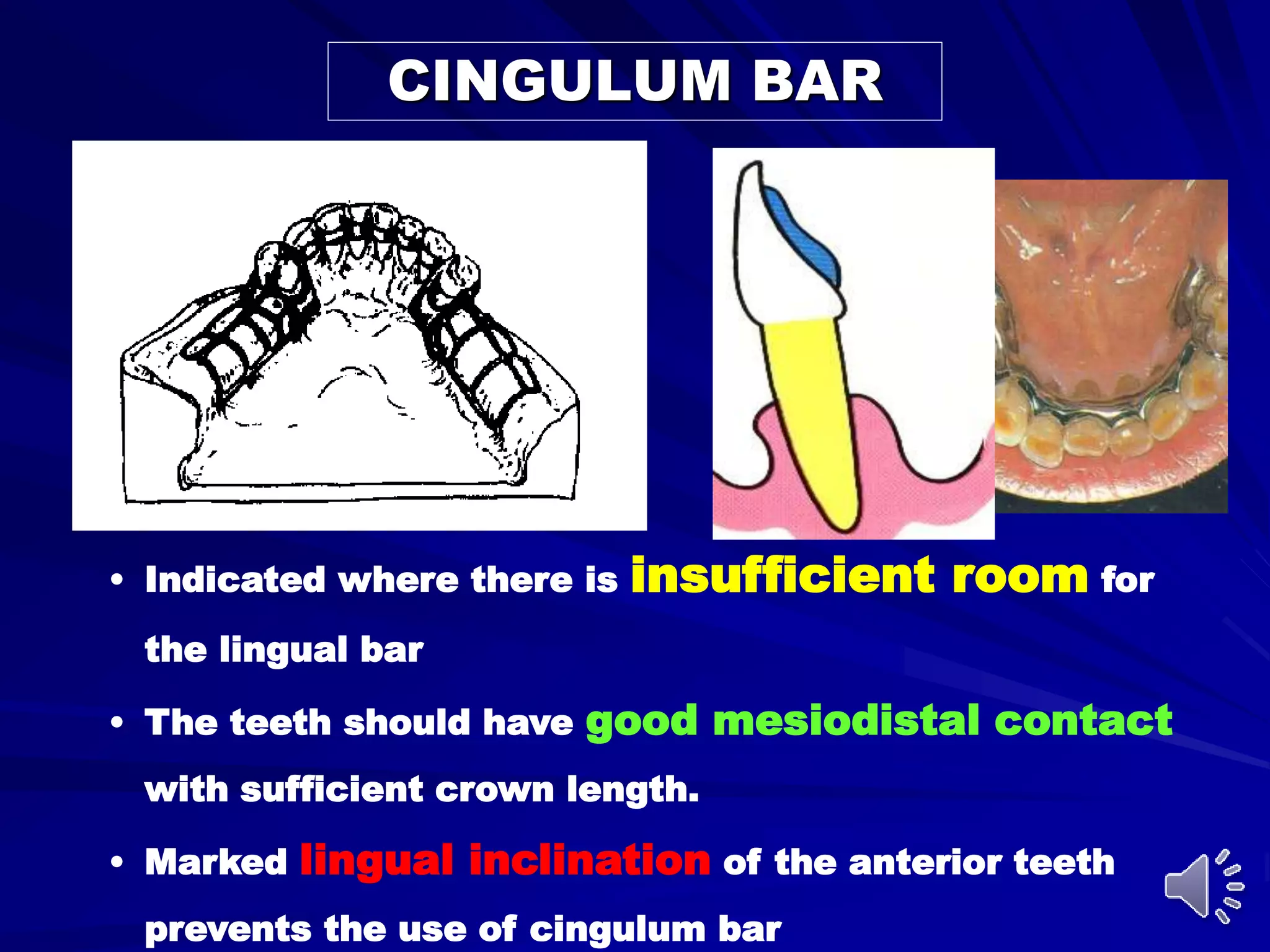 CINGULUM BAR

• Indicated where there is insufficient room for the lingual bar

• The teeth should have good mesiodistal contact with sufficient crown length.

• Marked lingual inclination of the anterior teeth prevents the use of cingulum bar